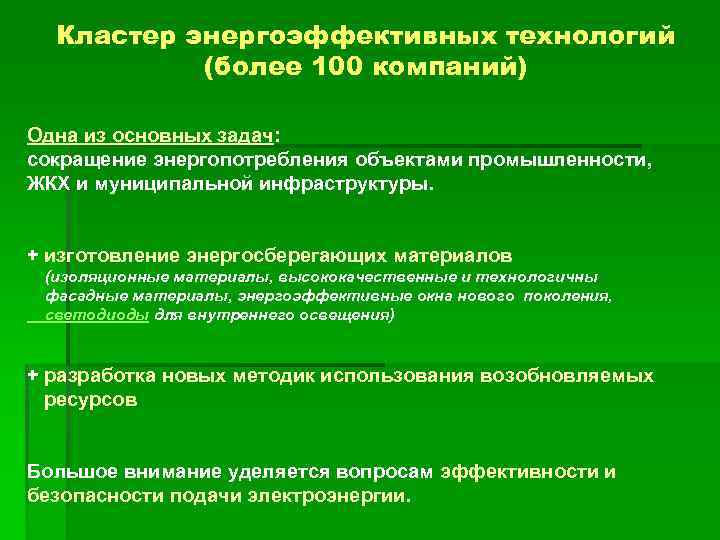 Кластер энергоэффективных технологий (более 100 компаний)

Одна из основных задач:
сокращение энергопотребления объектами промышленности, ЖКХ и муниципальной инфраструктуры.

+ изготовление энергосберегающих материалов
(изоляционные материалы, высококачественные и технологичны фасадные материалы, энергоэффективные окна нового поколения, светодиоды для внутреннего освещения)

+ разработка новых методик использования возобновляемых ресурсов

Большое внимание уделяется вопросам эффективности и безопасности подачи электроэнергии.